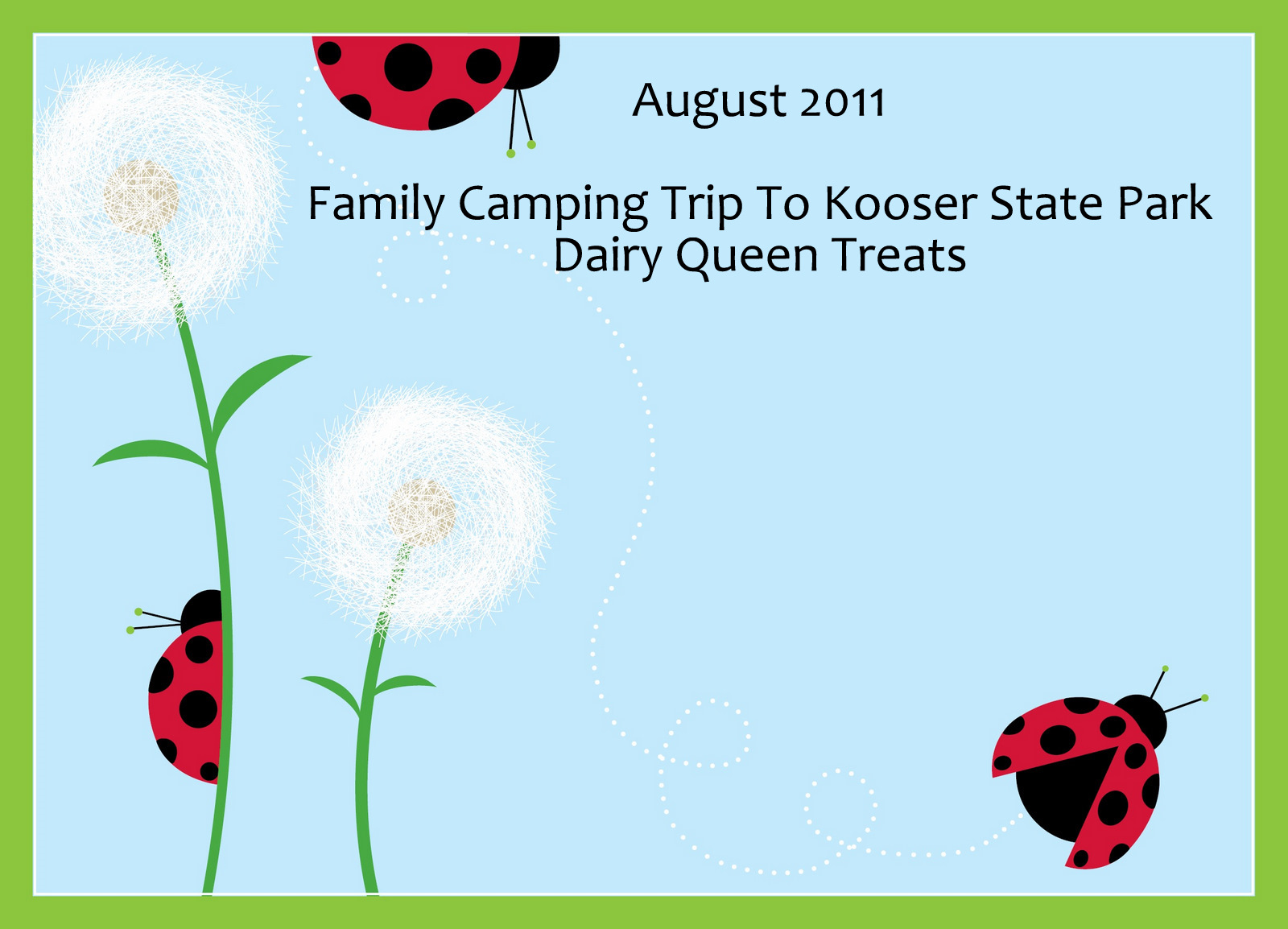 August 2011

Family Camping Trip To Kooser State Park
Dairy Queen Treats